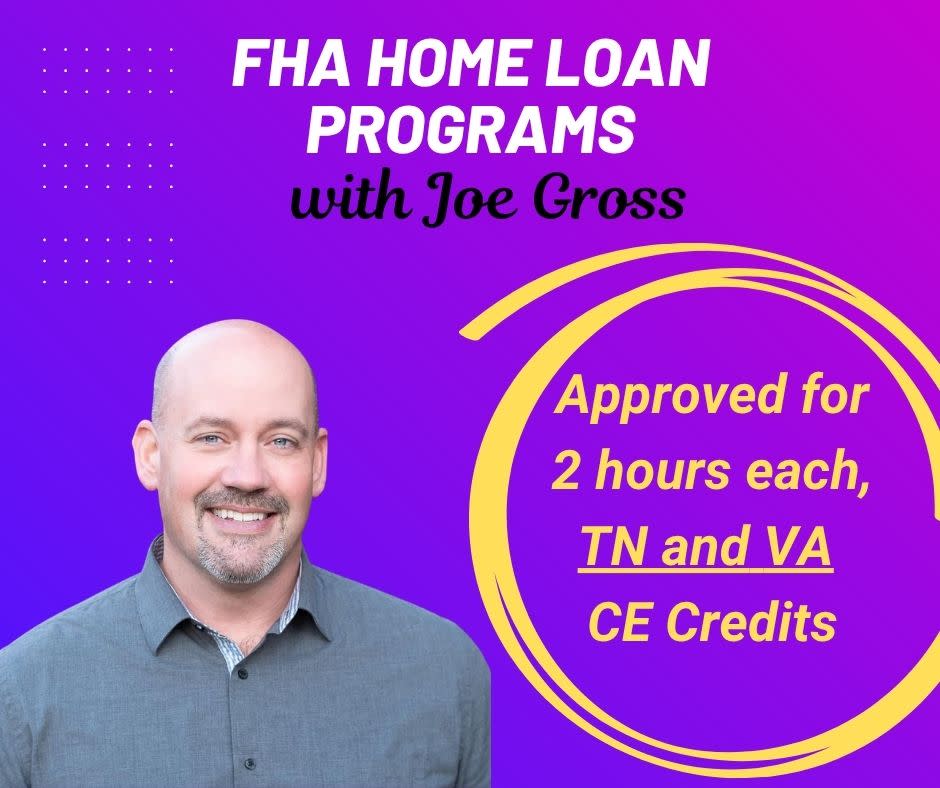 FHA HOME LOAN PROGRAMS

with Joe Gross

Approved for 2 hours each, TN and VA CE Credits